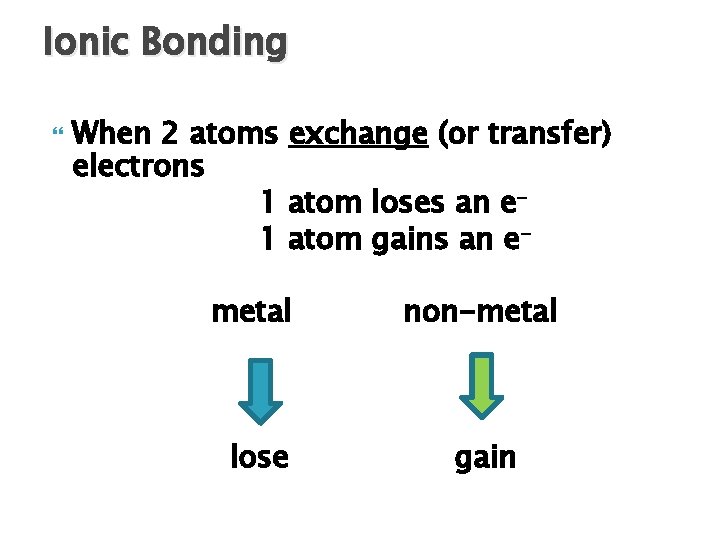 Ionic Bonding

When 2 atoms exchange (or transfer) electrons

1 atom loses an $e^-$
1 atom gains an $e^-$

metal

non-metal

lose

gain